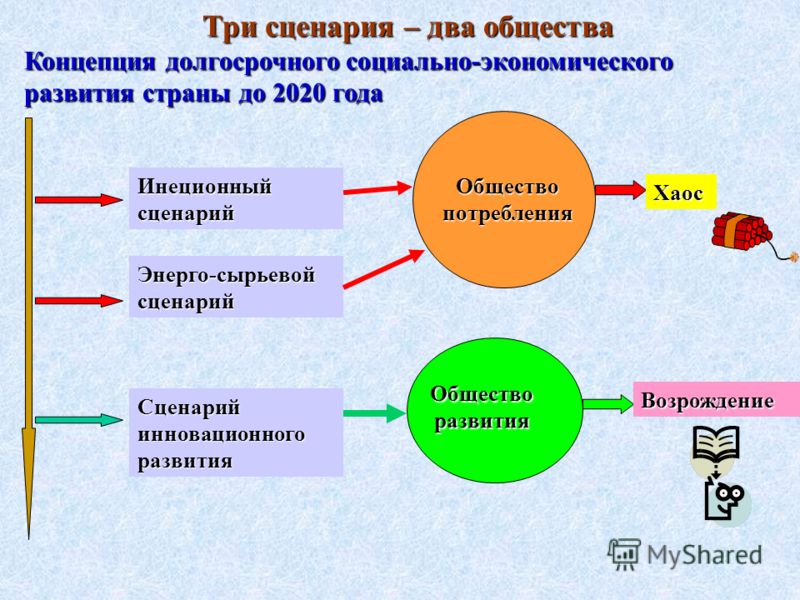 Три сценария – два общества

Концепция долгосрочного социально-экономического развития страны до 2020 года

Инеционный сценарий

Энерго-сырьевой сценарий

Сценарий инновационного развития

Общество потребления

Общество развития

Хаос

Возрождение

MyShared